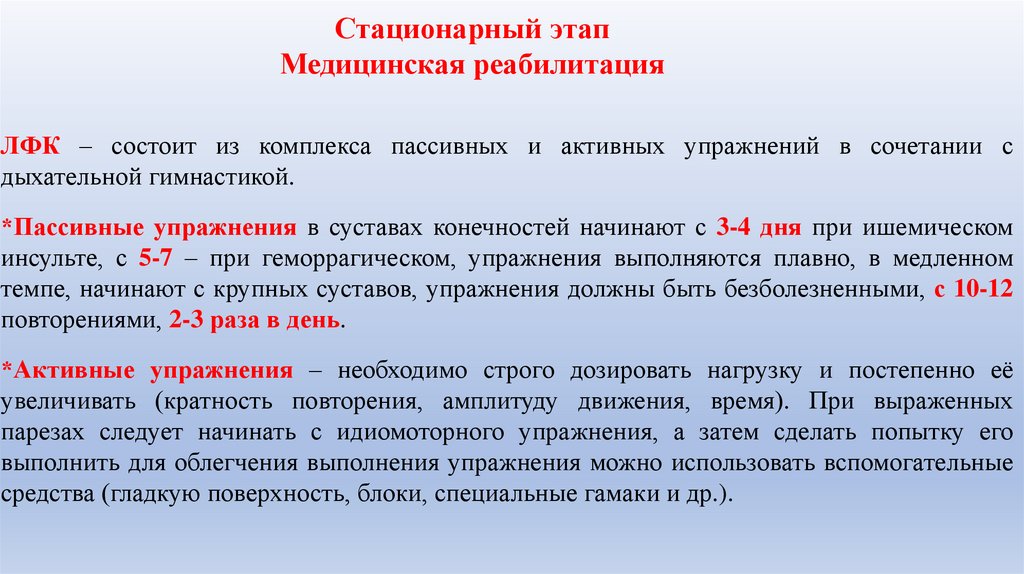 Стационарный этап
Медицинская реабилитация

ЛФК – состоит из комплекса пассивных и активных упражнений в сочетании с дыхательной гимнастикой.

*Пассивные упражнения в суставах конечностей начинают с 3-4 дня при ишемическом инсульте, с 5-7 – при геморрагическом, упражнения выполняются плавно, в медленном темпе, начинают с крупных суставов, упражнения должны быть безболезненными, с 10-12 повторениями, 2-3 раза в день.

*Активные упражнения – необходимо строго дозировать нагрузку и постепенно её увеличивать (кратность повторения, амплитуду движения, время). При выраженных парезах следует начинать с идиомоторного упражнения, а затем сделать попытку его выполнить для облегчения выполнения упражнения можно использовать вспомогательные средства (гладкую поверхность, блоки, специальные гамаки и др.).